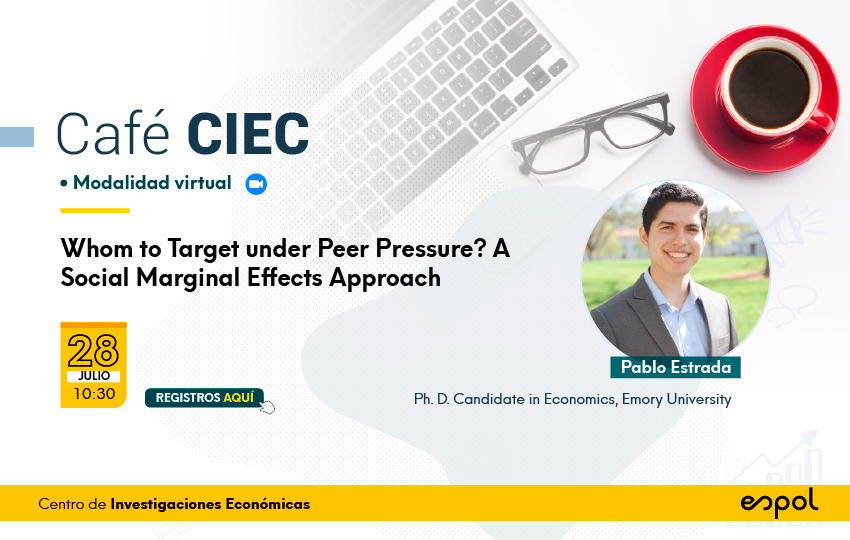 Café CIEC

• Modalidad virtual

Whom to Target under Peer Pressure? A Social Marginal Effects Approach

28
JULIO
10:30

REGISTROS AQUÍ

Pablo Estrada

Ph. D. Candidate in Economics, Emory University

Centro de Investigaciones Económicas

espol